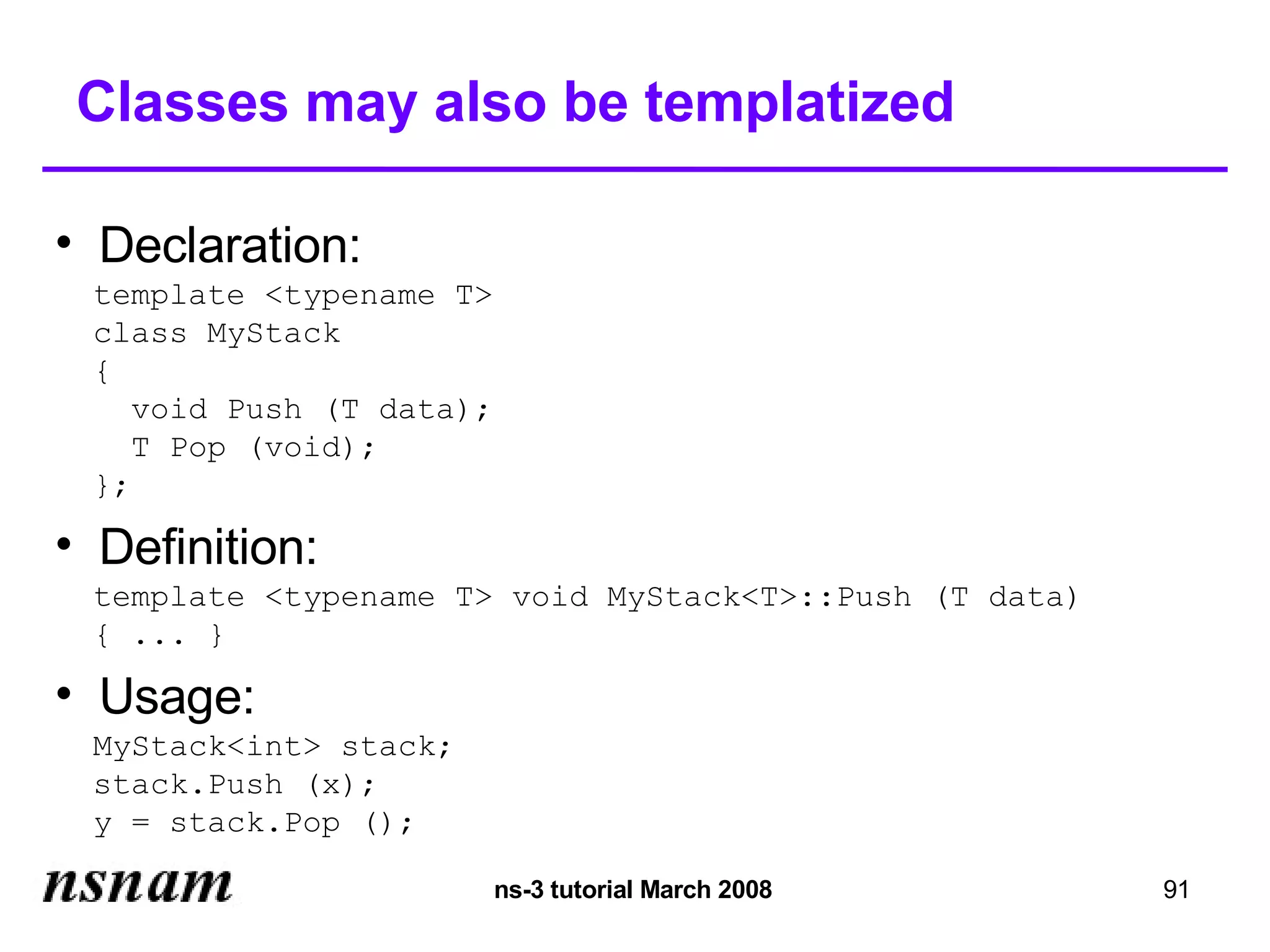 Classes may also be templatized

• Declaration:

template <typename T>
class MyStack
{
  void Push (T data);
  T Pop (void);
};

• Definition:

template <typename T> void MyStack<T>::Push (T data)
{ ... }

• Usage:

MyStack<int> stack;
stack.Push (x);
y = stack.Pop ();

nsnam

ns-3 tutorial March 2008

91